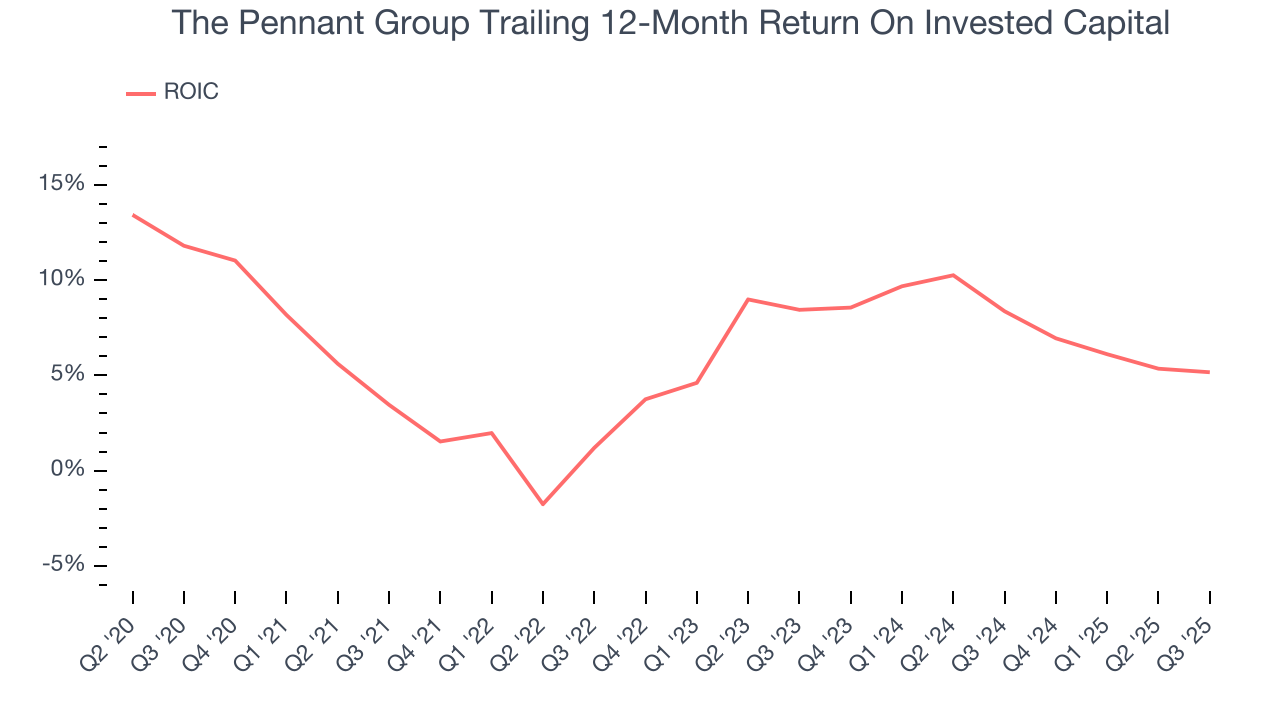 The Pennant Group Trailing 12-Month Return On Invested Capital

ROIC

15%
10%
5%
0%
-5%

Q2 '20
Q3 '20
Q4 '20
Q1 '21
Q2 '21
Q3 '21
Q4 '21
Q1 '22
Q2 '22
Q3 '22
Q4 '22
Q1 '23
Q2 '23
Q3 '23
Q4 '23
Q1 '24
Q2 '24
Q3 '24
Q4 '24
Q1 '25
Q2 '25
Q3 '25